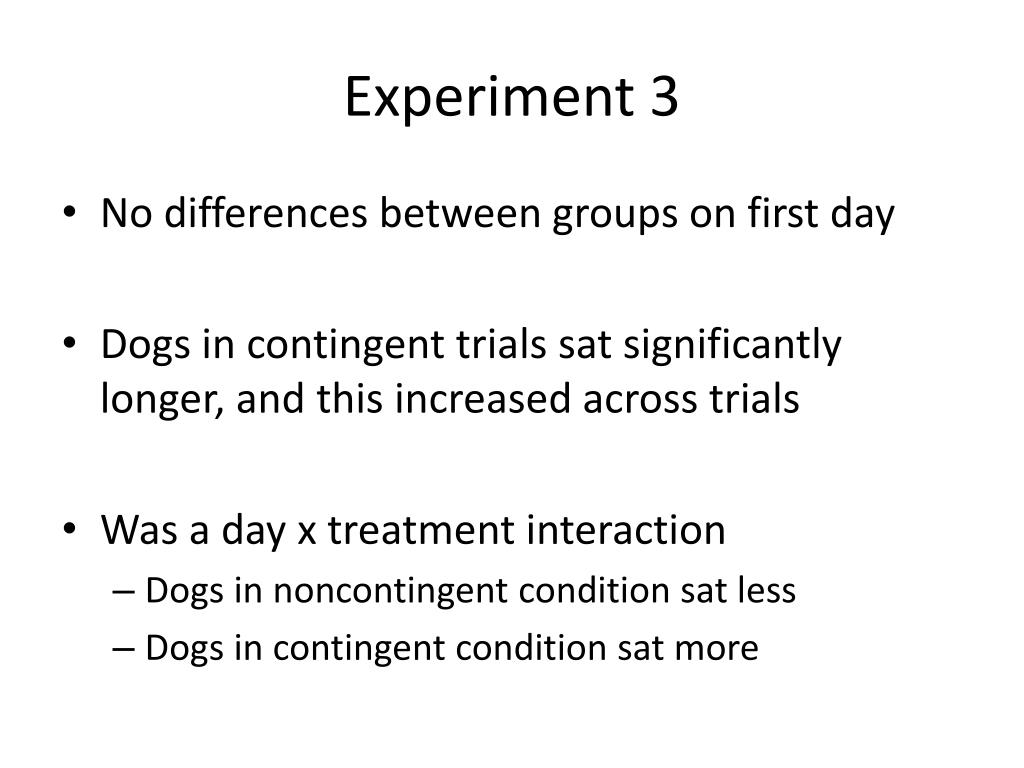 Experiment 3

• No differences between groups on first day

• Dogs in contingent trials sat significantly longer, and this increased across trials

• Was a day x treatment interaction
– Dogs in noncontingent condition sat less
– Dogs in contingent condition sat more